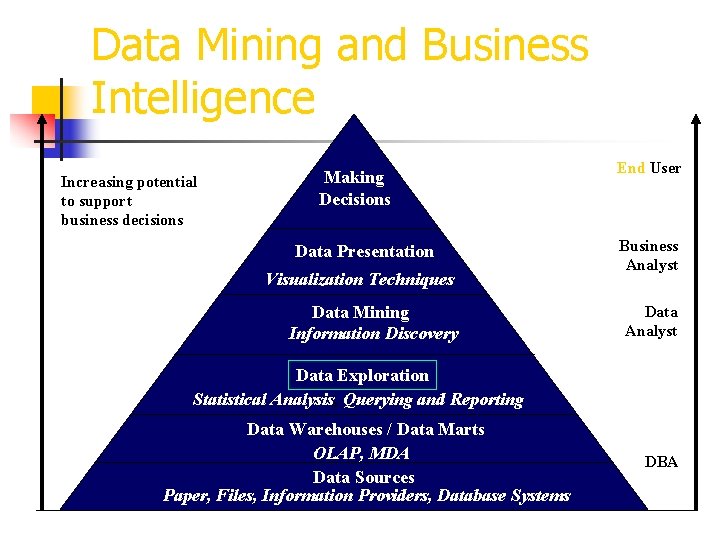 Data Mining and Business Intelligence

Increasing potential to support business decisions

Making Decisions

Data Presentation
Visualization Techniques

Data Mining
Information Discovery

Data Exploration
Statistical Analysis Querying and Reporting

Data Warehouses / Data Marts
OLAP, MDA

Data Sources
Paper, Files, Information Providers, Database Systems

End User

Business Analyst

Data Analyst

DBA